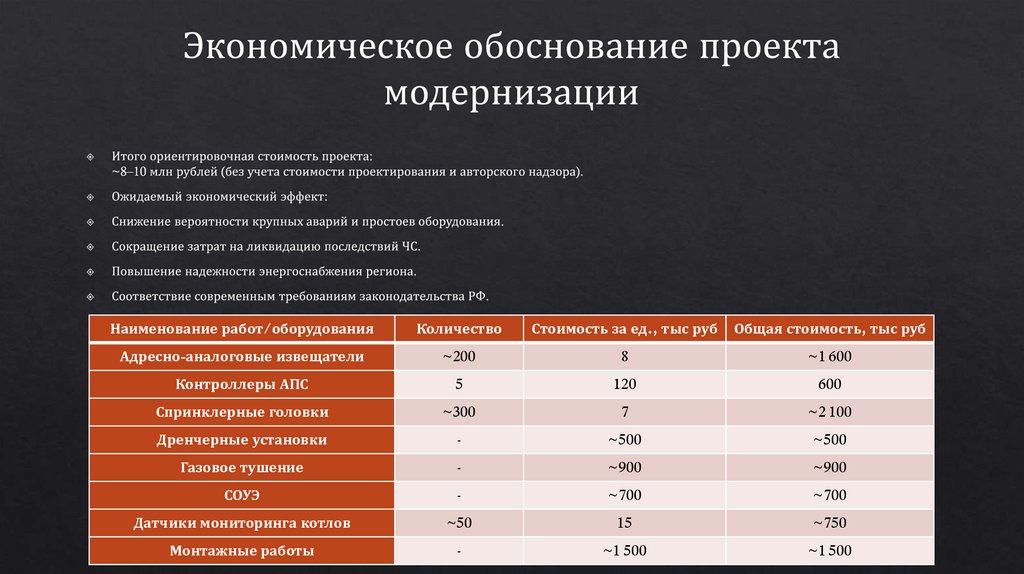 Экономическое обоснование проекта модернизации

Итого ориентировочная стоимость проекта:
~8–10 млн рублей (без учета стоимости проектирования и авторского надзора).

Ожидаемый экономический эффект:

Снижение вероятности крупных аварий и простоев оборудования.

Сокращение затрат на ликвидацию последствий ЧС.

Повышение надежности энергоснабжения региона.

Соответствие современным требованиям законодательства РФ.

| Наименование работ/оборудования | Количество | Стоимость за ед., тыс руб | Общая стоимость, тыс руб |
|---|---|---|---|
| Адресно-аналоговые извещатели | ~200 | 8 | ~1 600 |
| Контроллеры АПС | 5 | 120 | 600 |
| Спринклерные головки | ~300 | 7 | ~2 100 |
| Дренчерные установки | - | ~500 | ~500 |
| Газовое тушение | - | ~900 | ~900 |
| СОУЭ | - | ~700 | ~700 |
| Датчики мониторинга котлов | ~50 | 15 | ~750 |
| Монтажные работы | - | ~1 500 | ~1 500 |